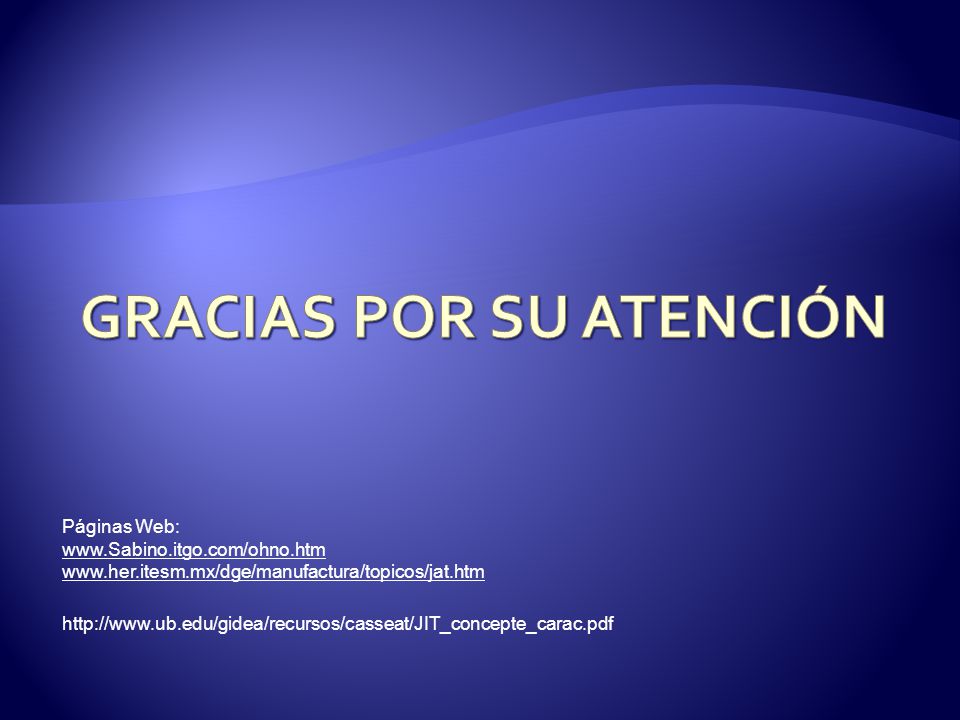 GRACIAS POR SU ATENCIÓN

Páginas Web:
www.Sabino.itgo.com/ohno.htm
www.her.itesm.mx/dge/manufactura/topicos/jat.htm

http://www.ub.edu/gidea/recursos/casseat/JIT_concepte_carac.pdf